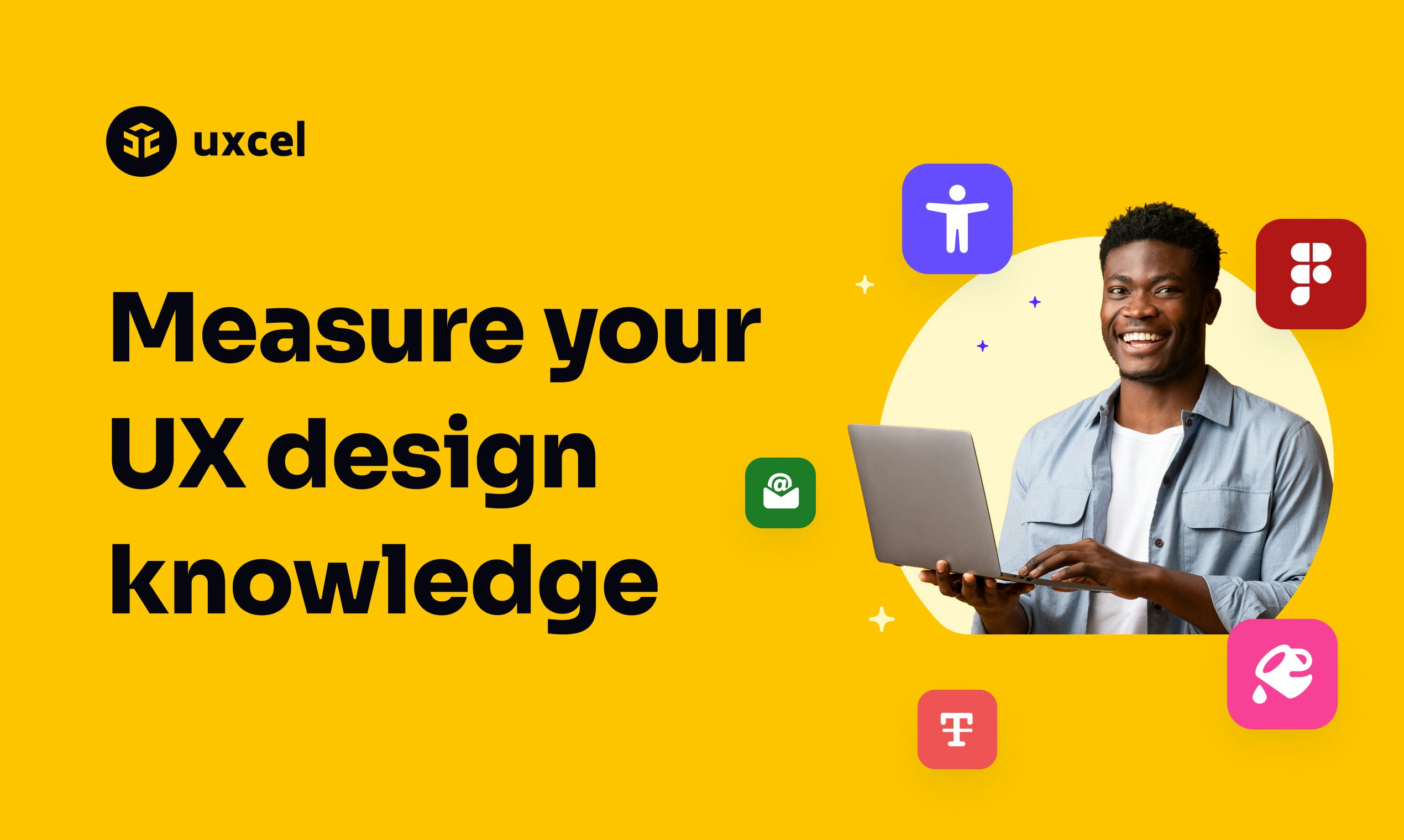 uxcel

Measure your UX design knowledge